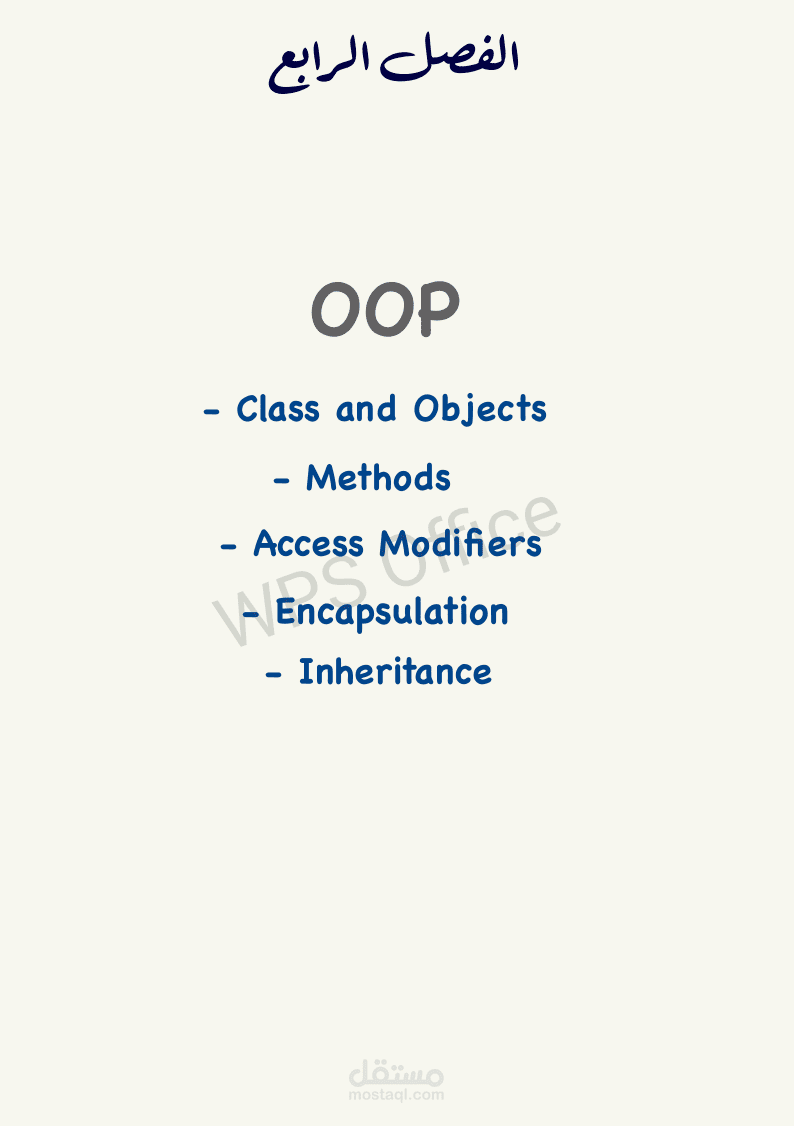 الفصل الرابع

OOP

- Class and Objects

- Methods

- Access Modifiers

- Encapsulation

- Inheritance

WPS Office

مستقل
mostaql.com